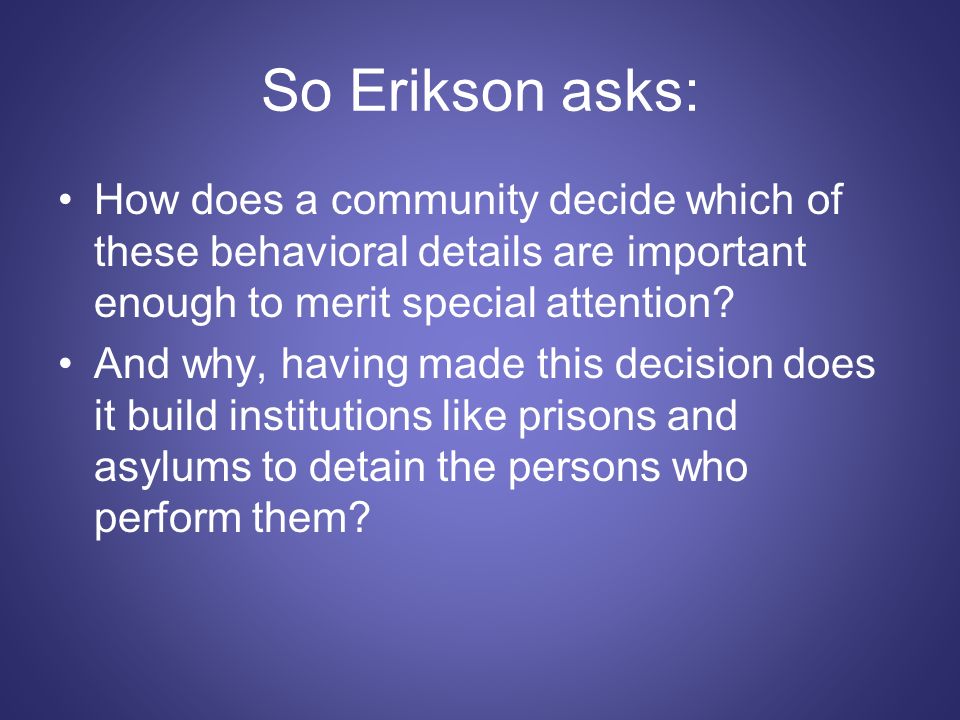 So Erikson asks:

• How does a community decide which of these behavioral details are important enough to merit special attention?
• And why, having made this decision does it build institutions like prisons and asylums to detain the persons who perform them?